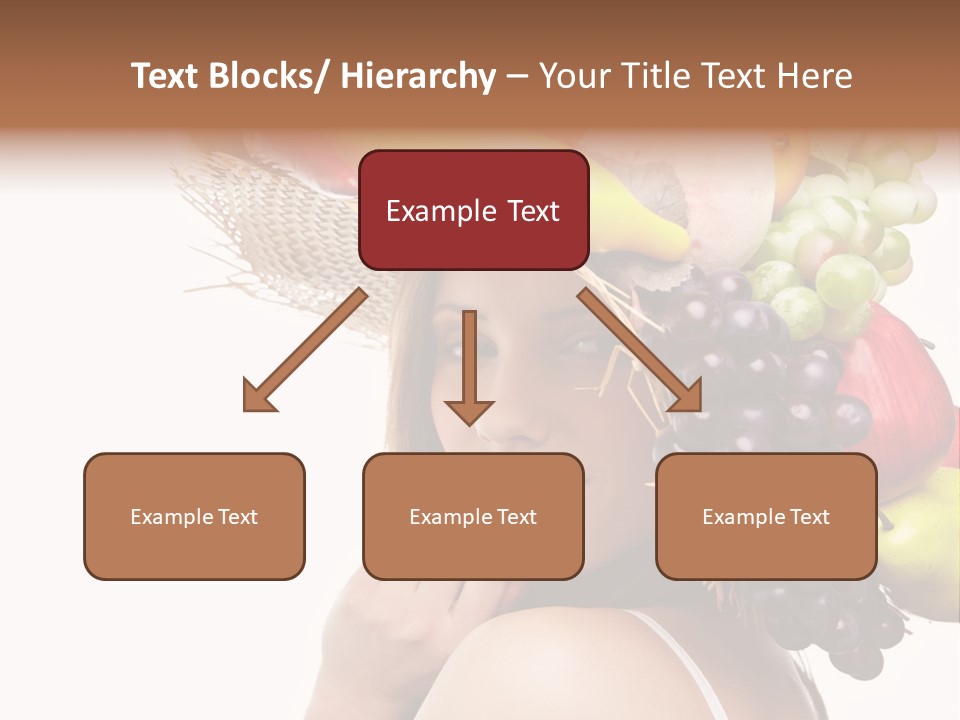 Text Blocks/ Hierarchy – Your Title Text Here

Example Text

Example Text

Example Text

Example Text